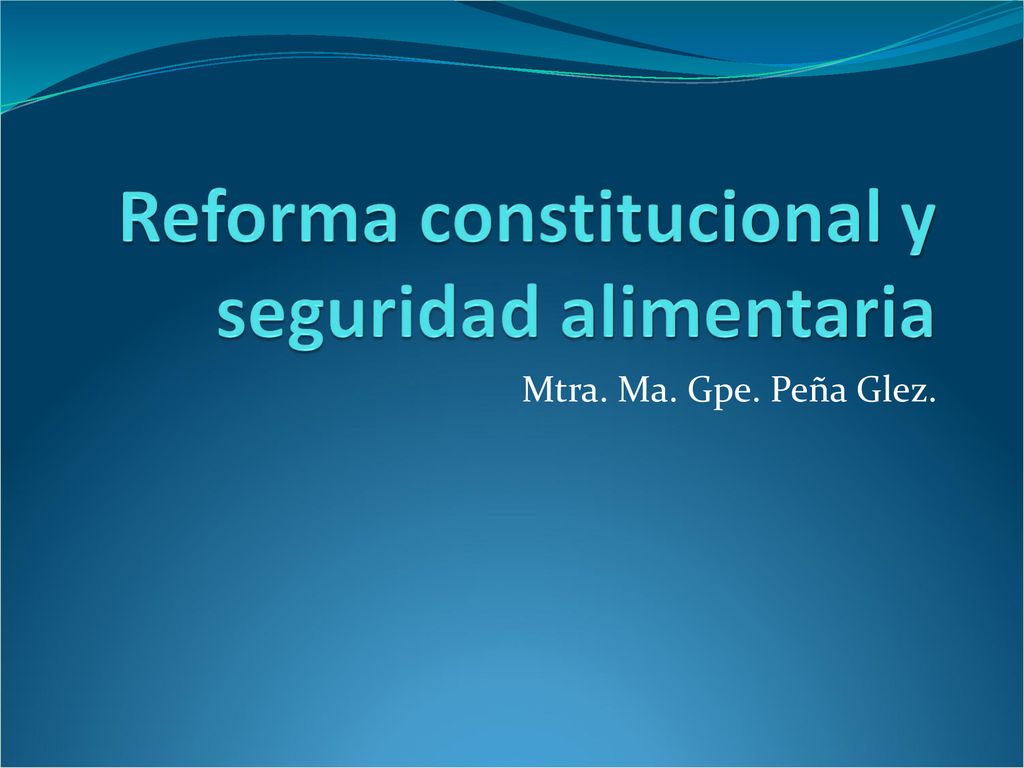 Reforma constitucional y seguridad alimentaria

Mtra. Ma. Gpe. Peña Glez.